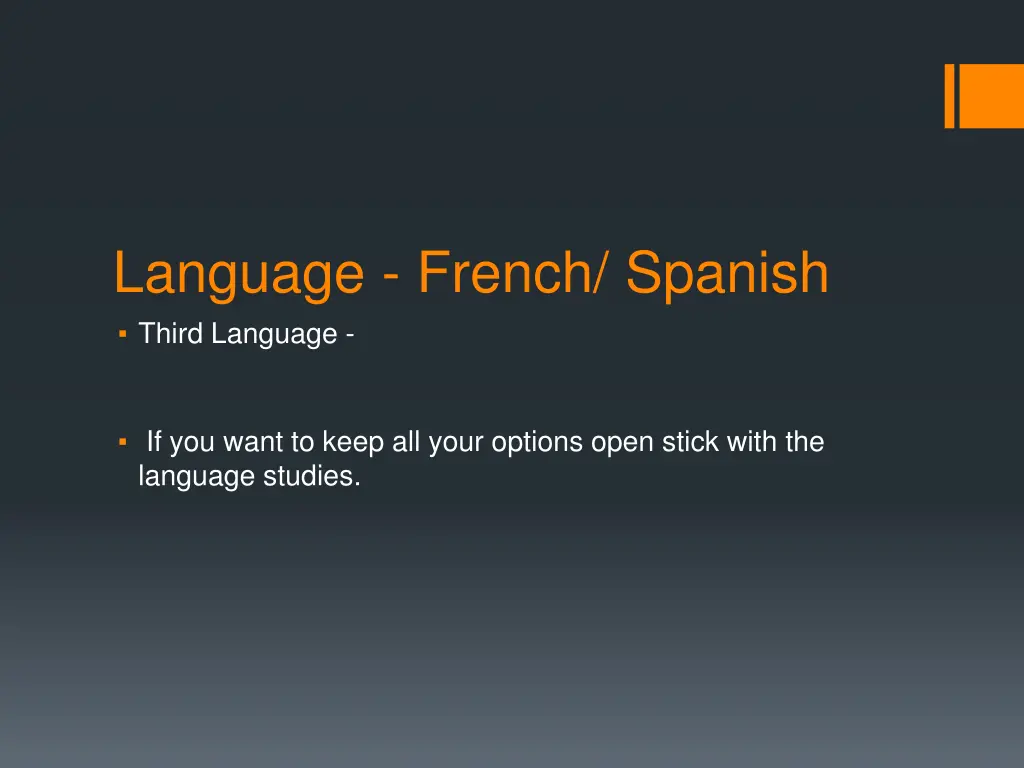 Language - French/ Spanish

▪ Third Language -

▪ If you want to keep all your options open stick with the language studies.